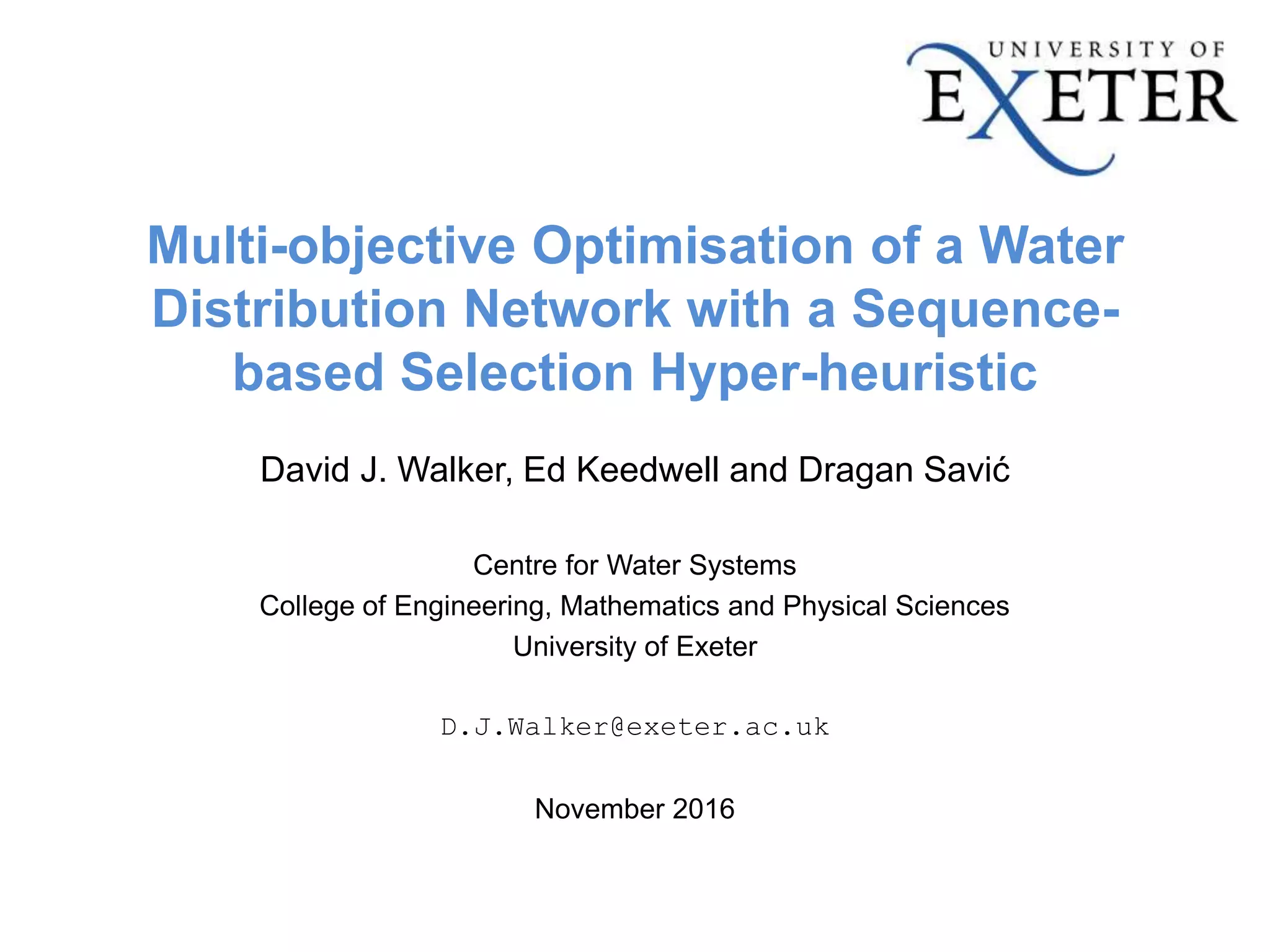 UNIVERSITY OF
EXETER

Multi-objective Optimisation of a Water Distribution Network with a Sequence-based Selection Hyper-heuristic

David J. Walker, Ed Keedwell and Dragan Savić

Centre for Water Systems
College of Engineering, Mathematics and Physical Sciences
University of Exeter

D.J.Walker@exeter.ac.uk

November 2016